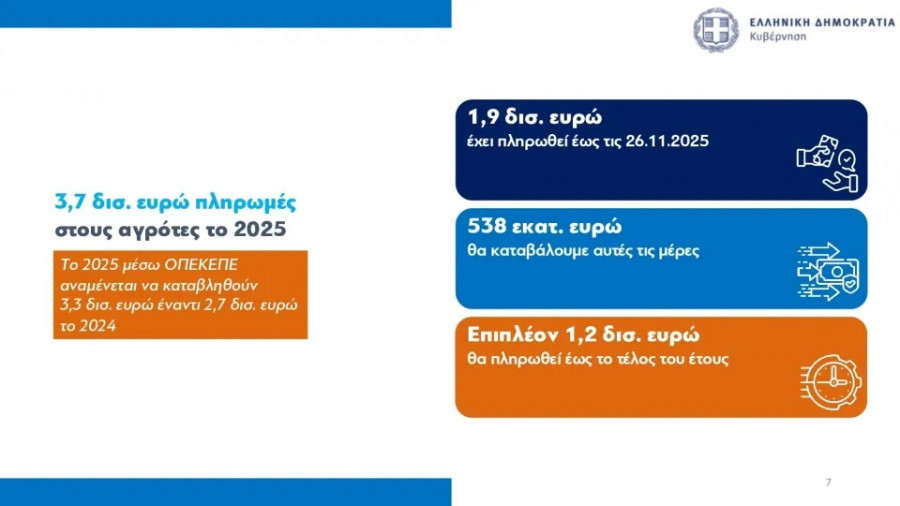 ΕΛΛΗΝΙΚΗ ΔΗΜΟΚΡΑΤΙΑ
Κυβέρνηση

3,7 δισ. ευρώ πληρωμές
στους αγρότες το 2025

Το 2025 μέσω ΟΠΕΚΕΠΕ αναμένεται να καταβληθούν 3,3 δισ. ευρώ έναντι 2,7 δισ. ευρώ το 2024

1,9 δισ. ευρώ
έχει πληρωθεί έως τις 26.11.2025

538 εκατ. ευρώ
θα καταβάλουμε αυτές τις μέρες

Επιπλέον 1,2 δισ. ευρώ
θα πληρωθεί έως το τέλος του έτους

7